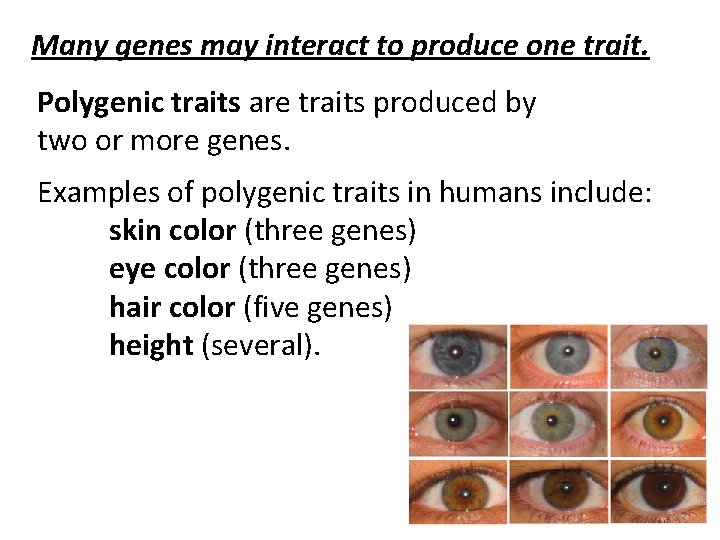 Many genes may interact to produce one trait.

Polygenic traits are traits produced by two or more genes.

Examples of polygenic traits in humans include:
skin color (three genes)
eye color (three genes)
hair color (five genes)
height (several).